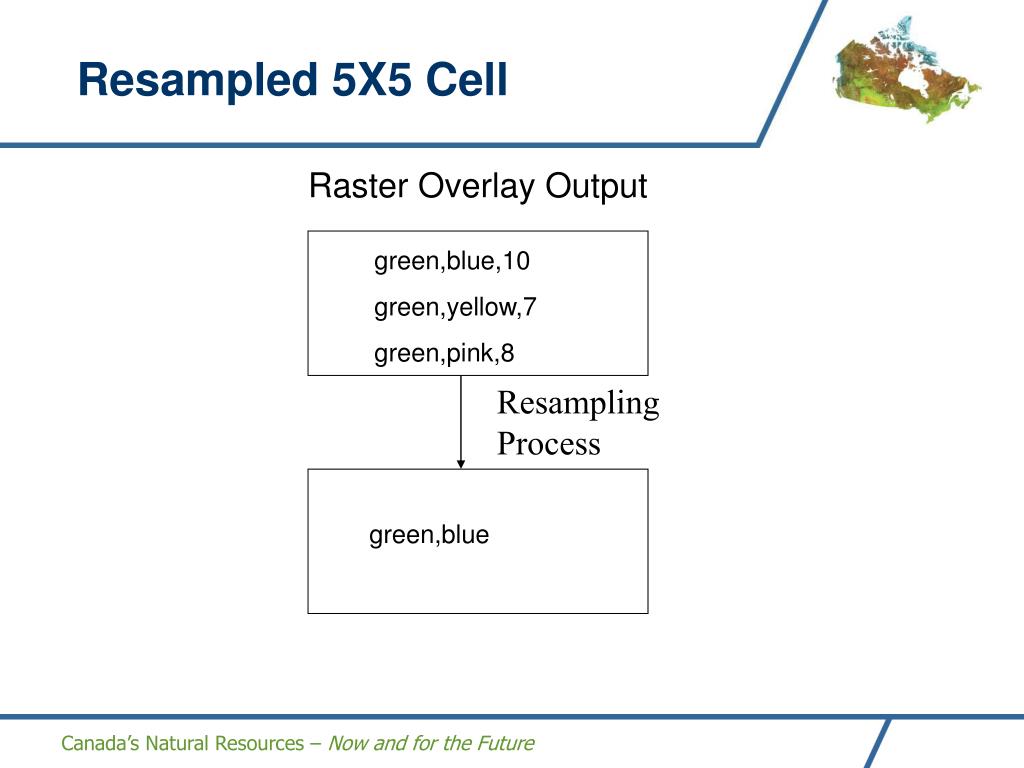 Resampled 5X5 Cell

Raster Overlay Output

green,blue,10
green,yellow,7
green,pink,8

Resampling Process

green,blue

Canada's Natural Resources – Now and for the Future